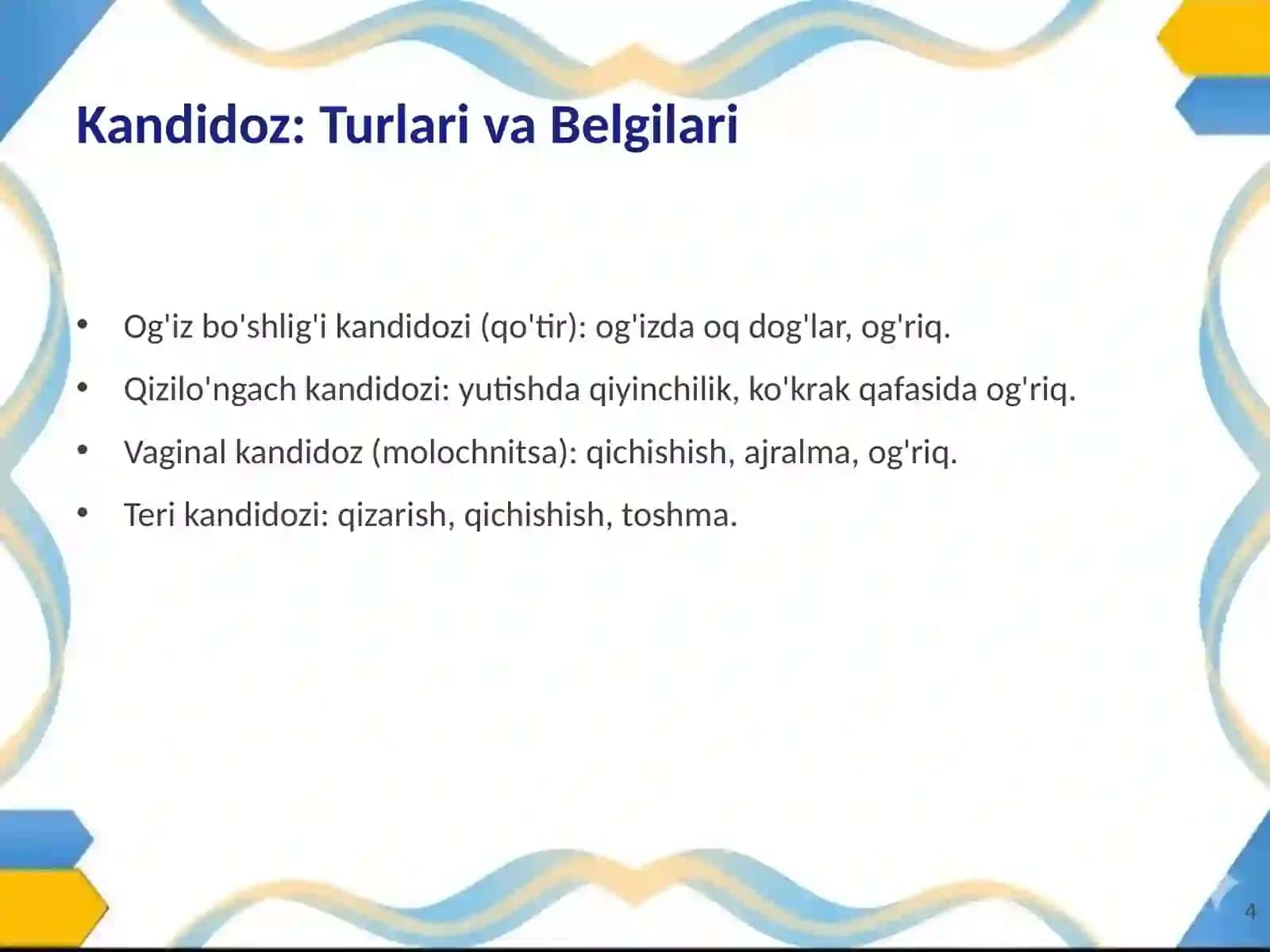 Kandidoz: Turlari va Belgilari

• Og'iz bo'shlig'i kandidozi (qo'tir): og'izda oq dog'lar, og'riq.
• Qizilo'ngach kandidozi: yutishda qiyinchilik, ko'krak qafasida og'riq.
• Vaginal kandidoz (molochnitsa): qichishish, ajralma, og'riq.
• Teri kandidozi: qizarish, qichishish, toshma.

4